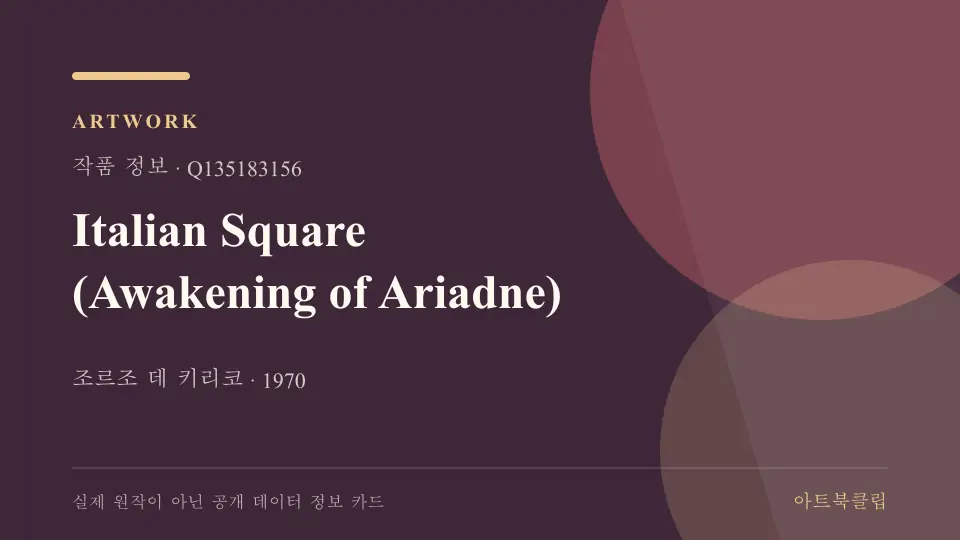 ARTWORK

작품 정보 · Q135183156

Italian Square (Awakening of Ariadne)

조르조 데 키리코 · 1970

실제 원작이 아닌 공개 데이터 정보 카드

아트북클립